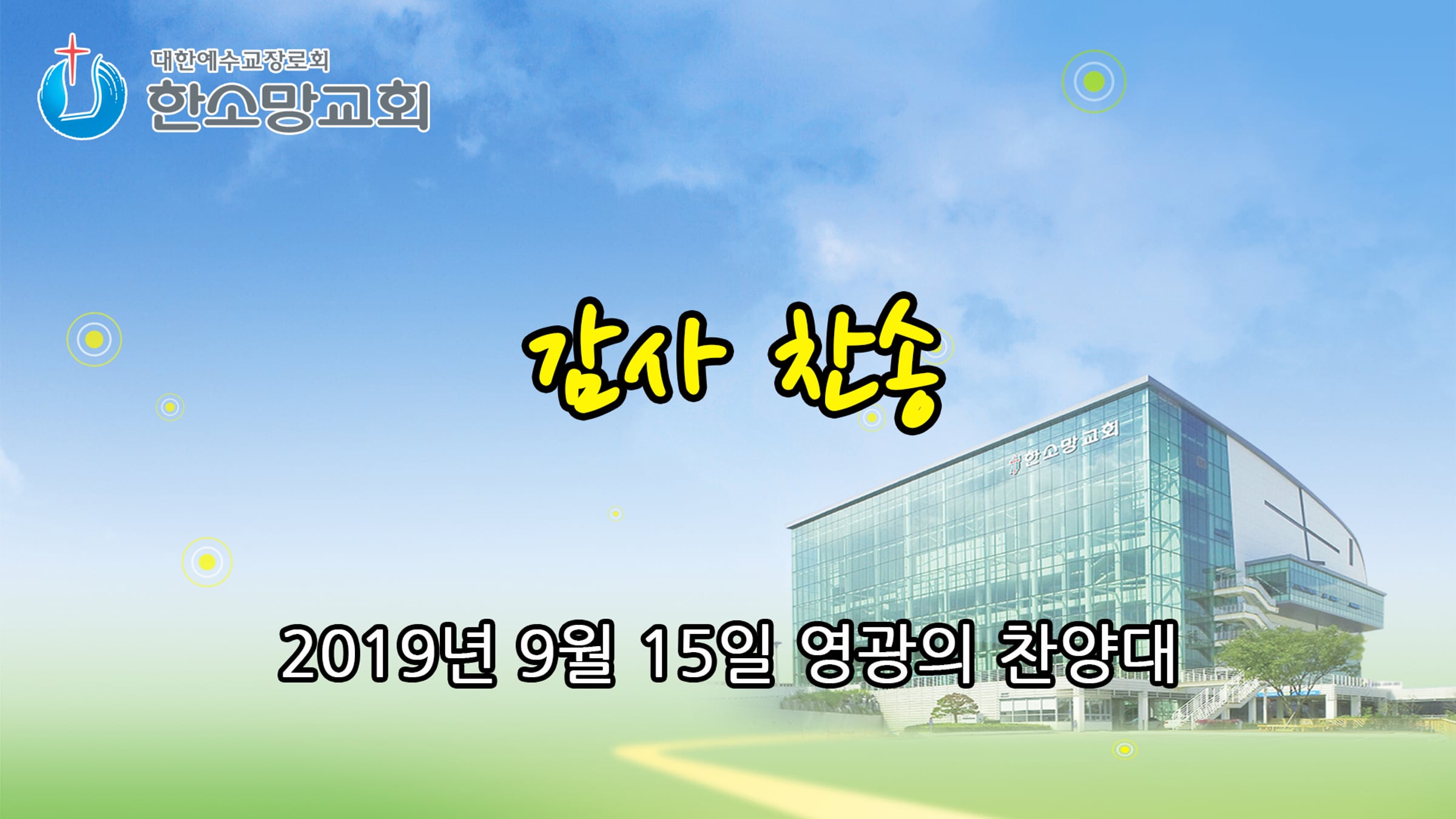 대한예수교장로회
한소망교회

감사 찬송

한소망교회

2019년 9월 15일 영광의 찬양대